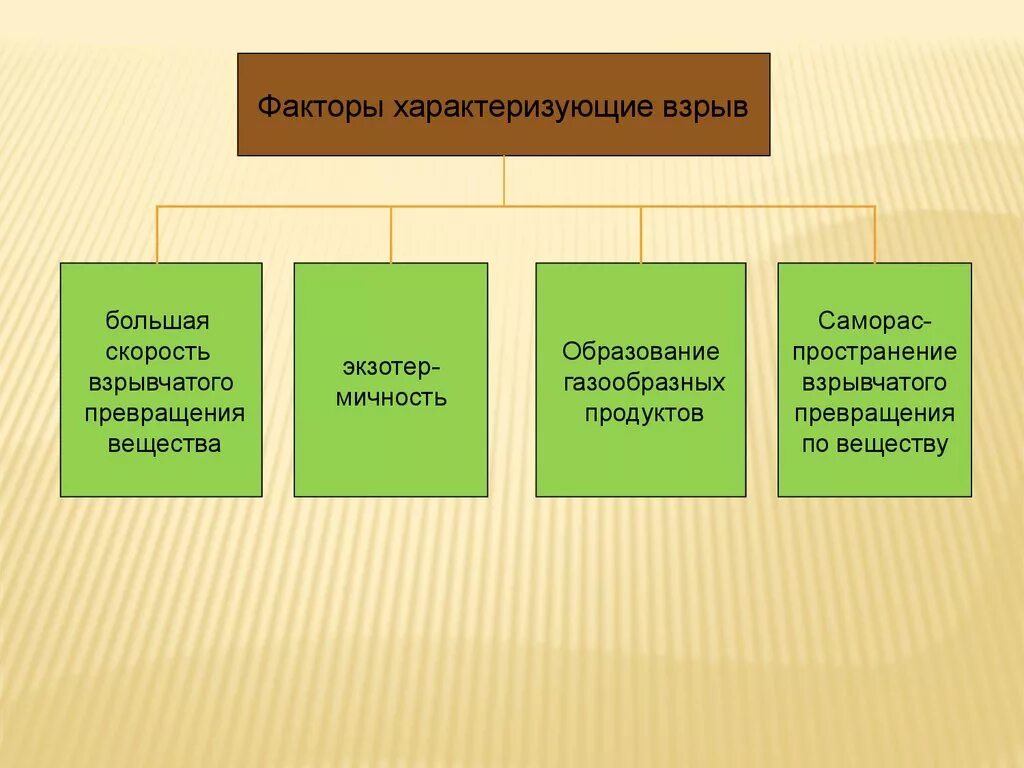 Факторы характеризующие взрыв

большая скорость взрывчатого превращения вещества

экзотермичность

Образование газообразных продуктов

Самораспространение взрывчатого превращения по веществу